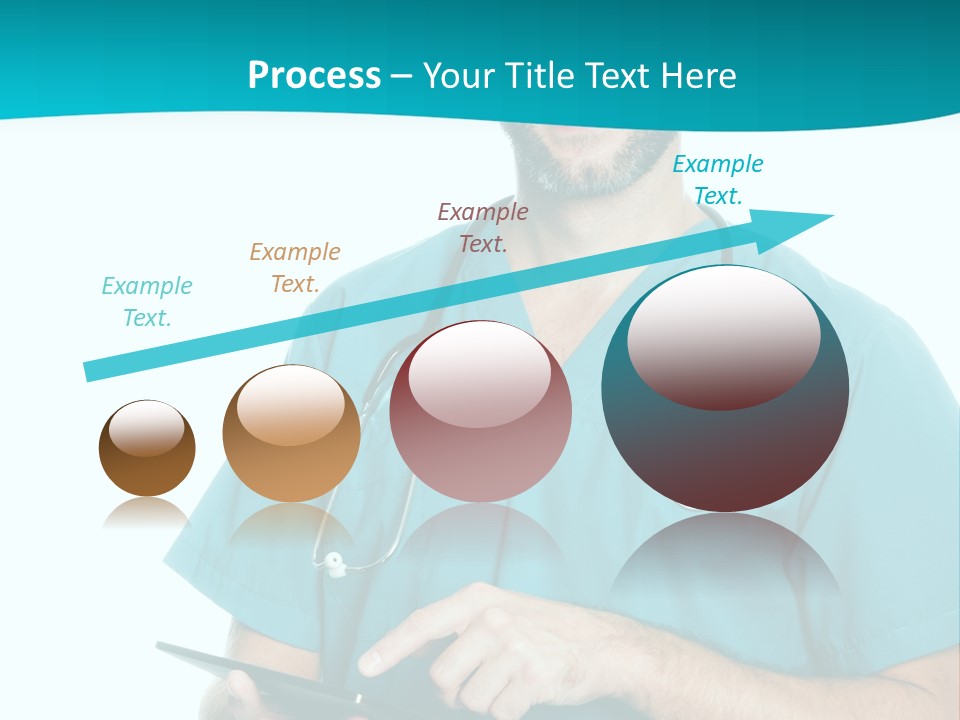 Process – Your Title Text Here

Example Text.

Example Text.

Example Text.

Example Text.